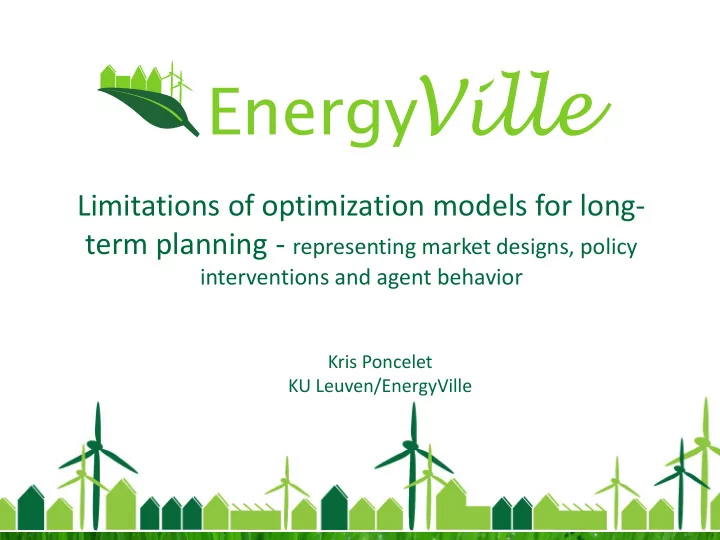 EnergyVille

Limitations of optimization models for long-term planning - representing market designs, policy interventions and agent behavior

Kris Poncelet
KU Leuven/EnergyVille